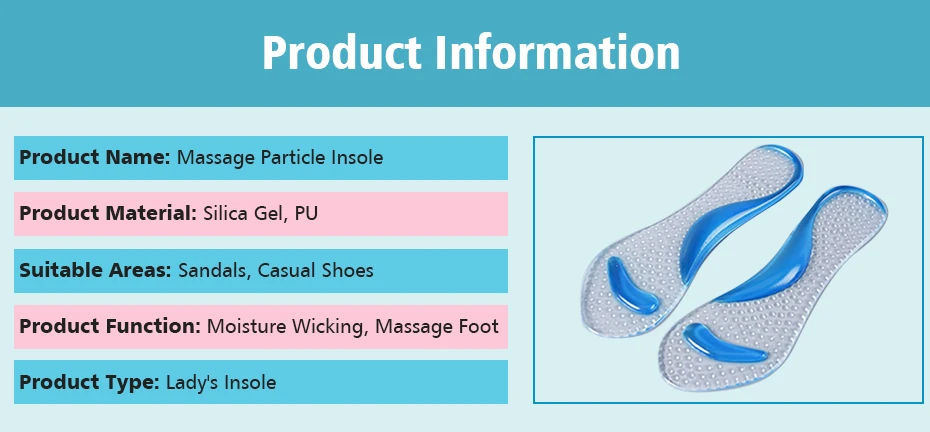 Product Information

Product Name: Massage Particle Insole

Product Material: Silica Gel, PU

Suitable Areas: Sandals, Casual Shoes

Product Function: Moisture Wicking, Massage Foot

Product Type: Lady's Insole